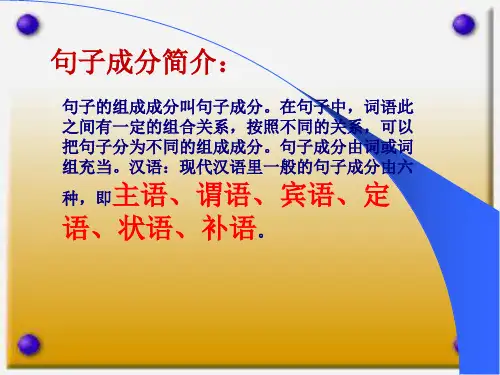 句子成分简介：

句子的组成成分叫句子成分。在句子中，词语此之间有一定的组合关系，按照不同的关系，可以把句子分为不同的组成成分。句子成分由词或词组充当。汉语：现代汉语里一般的句子成分由六种，即主语、谓语、宾语、定语、状语、补语.